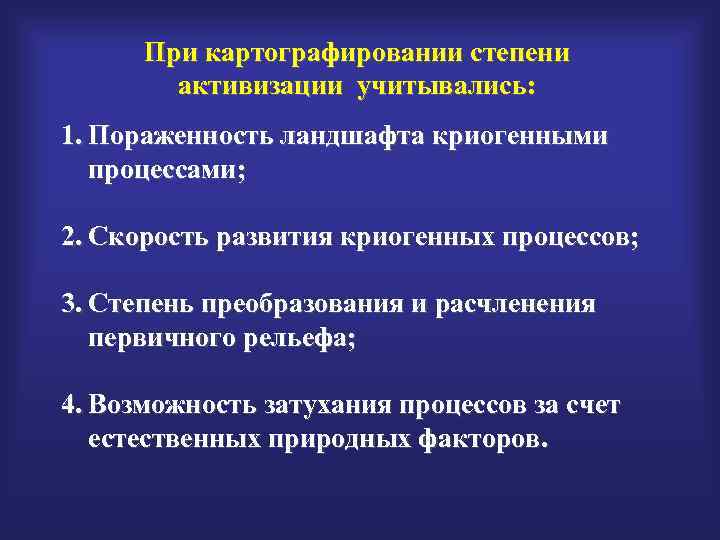 При картографировании степени активизации учитывались:

1. Пораженность ландшафта криогенными процессами;

2. Скорость развития криогенных процессов;

3. Степень преобразования и расчленения первичного рельефа;

4. Возможность затухания процессов за счет естественных природных факторов.